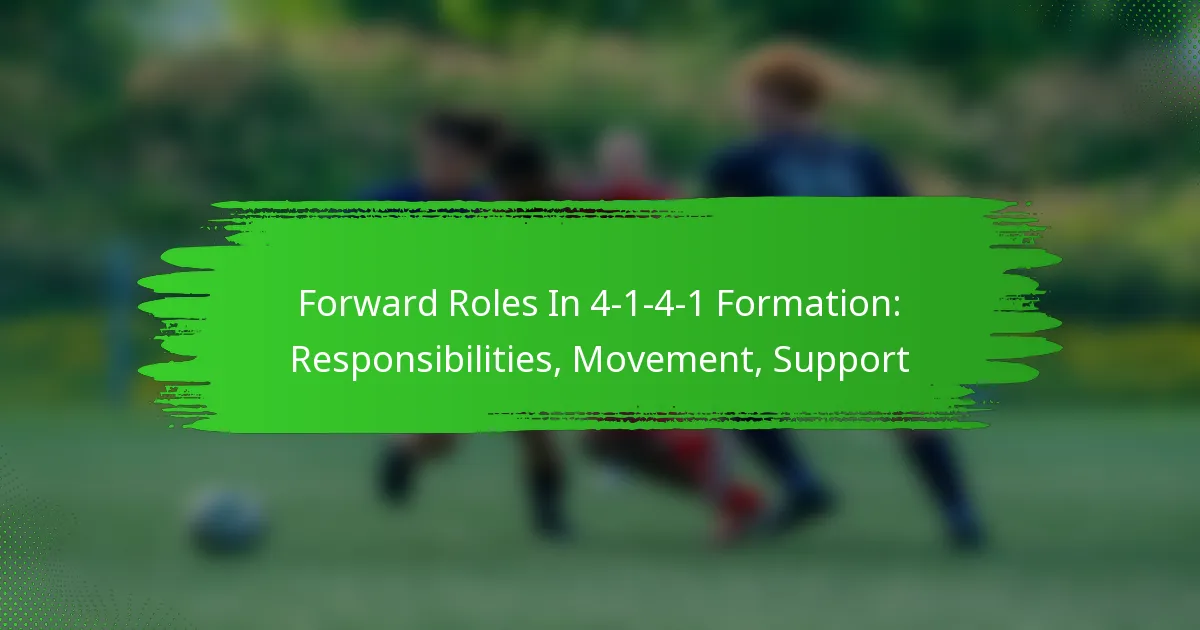 Forward Roles In 4-1-4-1 Formation: Responsibilities, Movement, Support